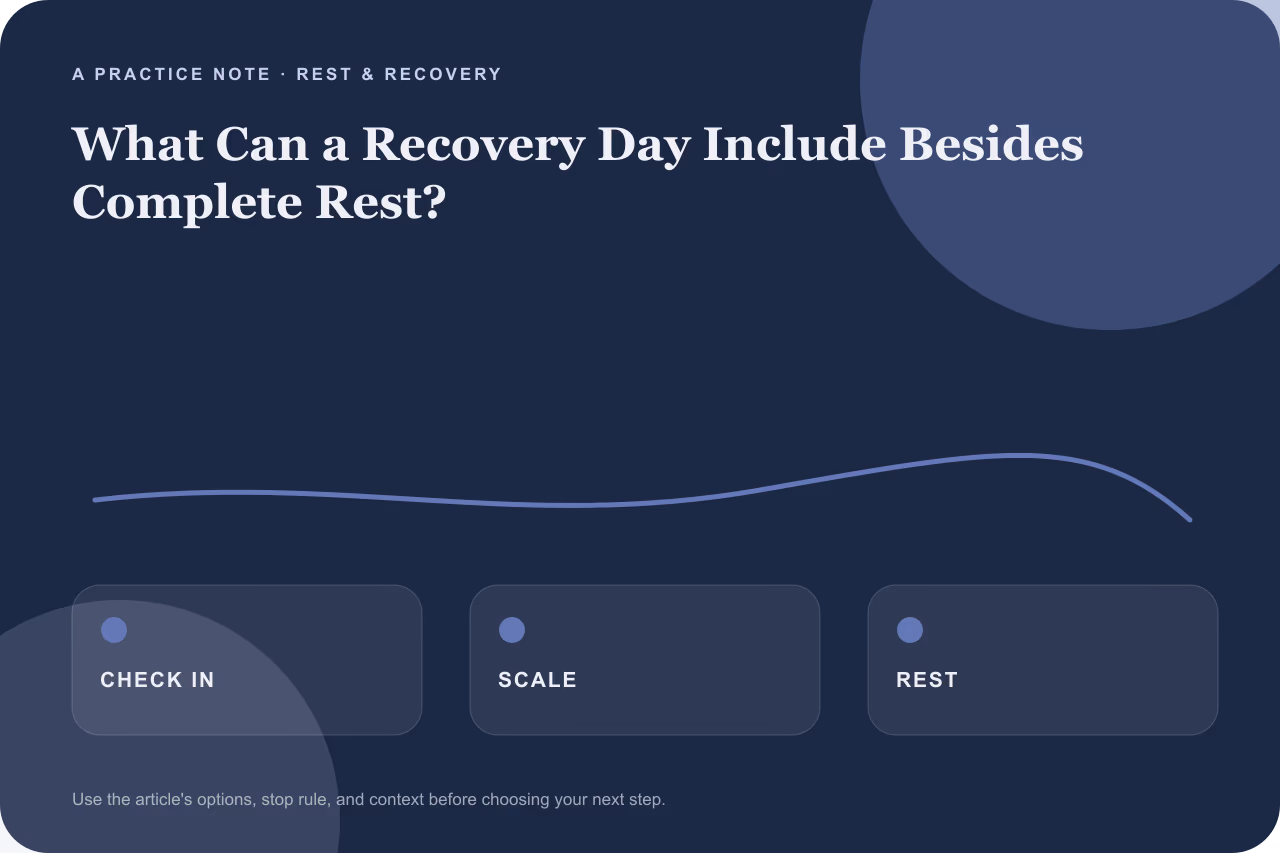 A PRACTICE NOTE · REST & RECOVERY

What Can a Recovery Day Include Besides Complete Rest?

CHECK IN

SCALE

REST

Use the article's options, stop rule, and context before choosing your next step.